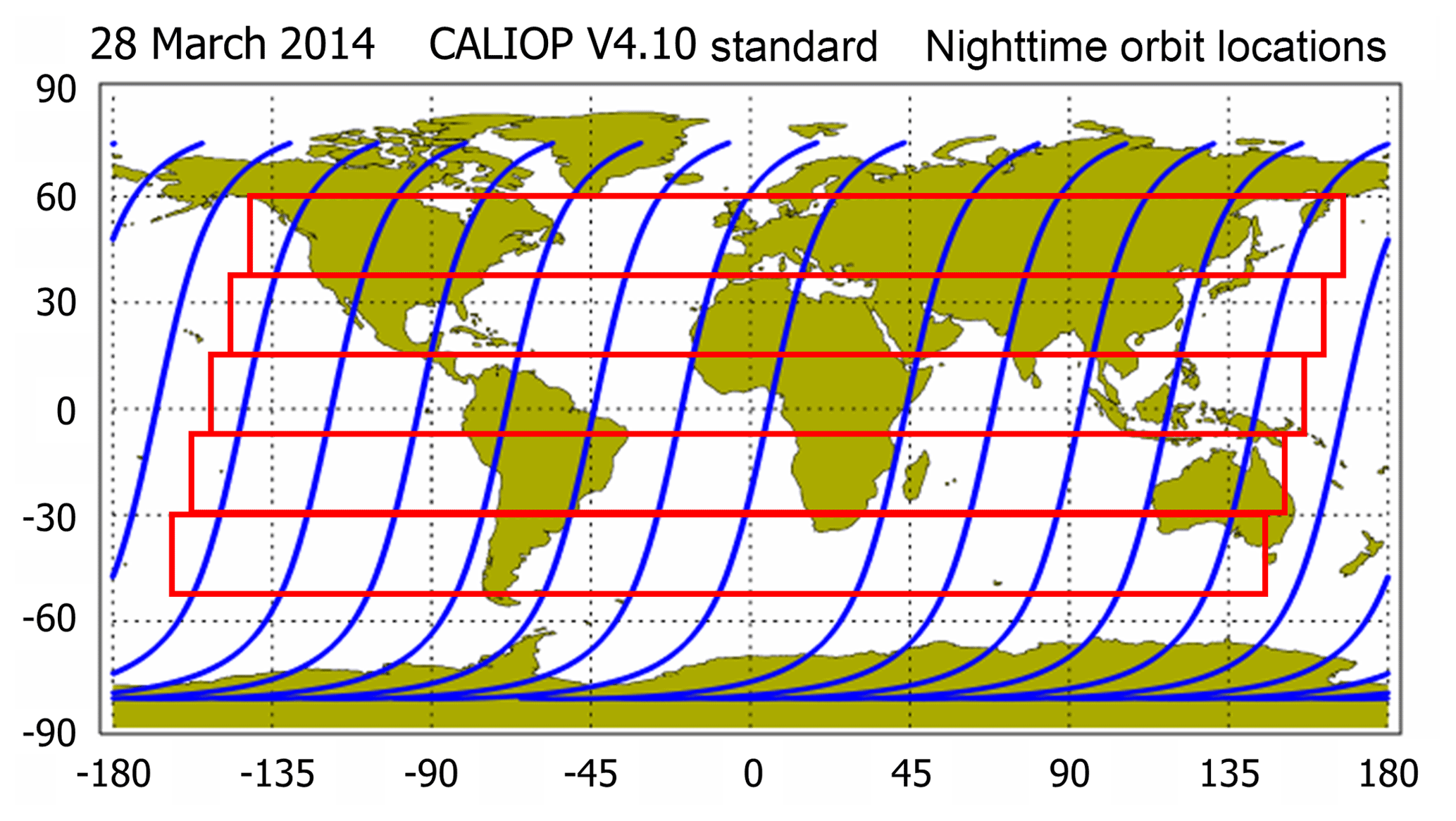 28 March 2014 CALIOP V4.10 standard Nighttime orbit locations

90
60
30
0
-30
-60
-90

-180 -135 -90 -45 0 45 90 135 180